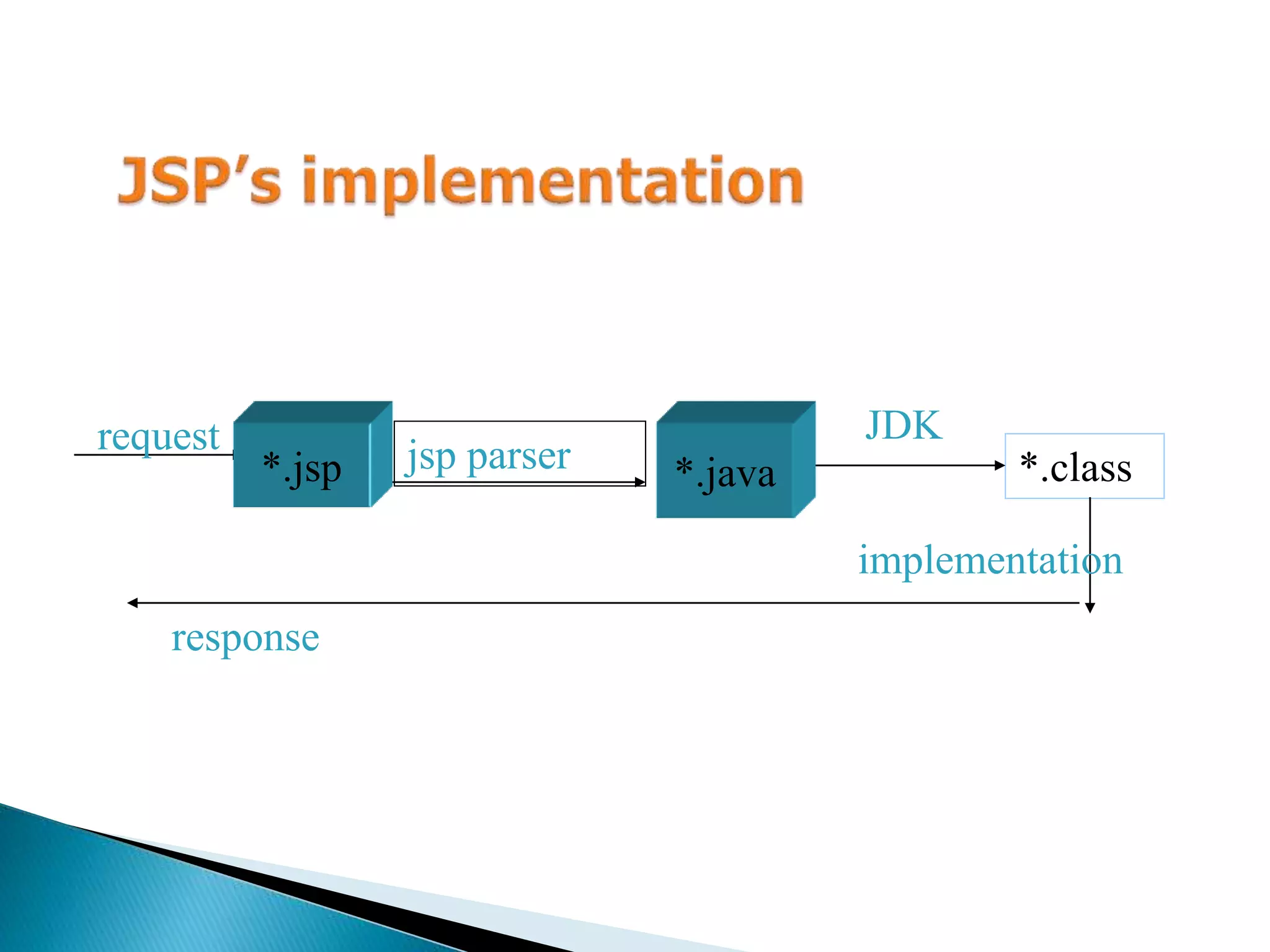 JSP's implementation

request

*.jsp

jsp parser

*.java

JDK

*.class

implementation

response